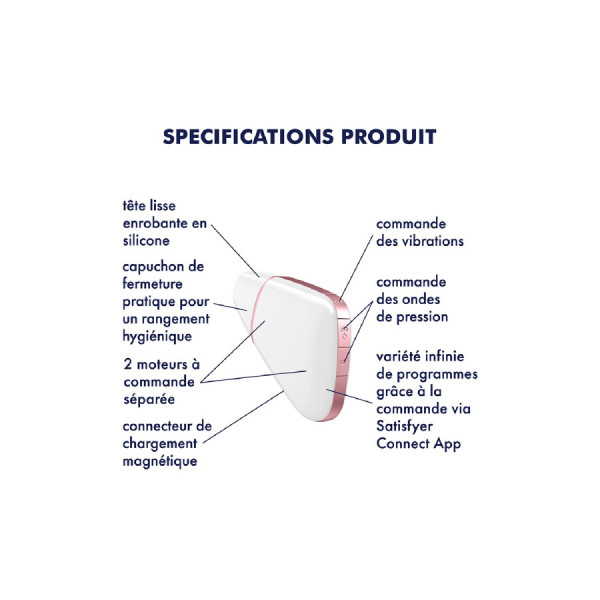 SPECIFICATIONS PRODUIT

tête lisse enrobante en silicone

capuchon de fermeture pratique pour un rangement hygiénique

2 moteurs à commande séparée

connecteur de chargement magnétique

commande des vibrations

commande des ondes de pression

variété infinie de programmes grâce à la commande via Satisfyer Connect App